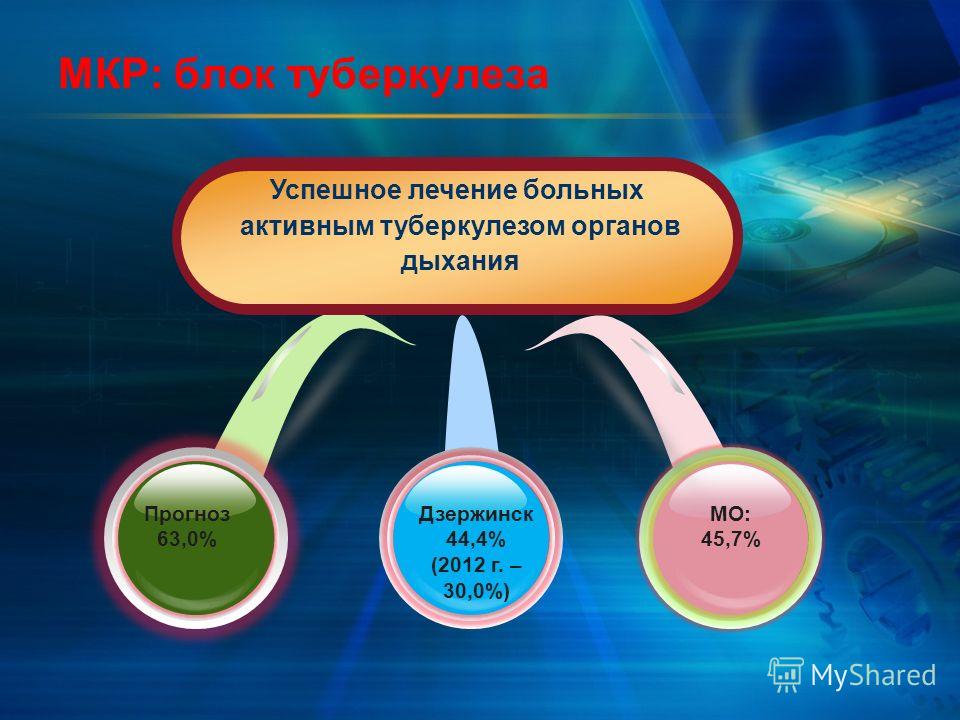 МКР: блок туберкулеза

Успешное лечение больных активным туберкулезом органов дыхания

Прогноз 63,0%

Дзержинск 44,4% (2012 г. – 30,0%)

МО: 45,7%

MyShared